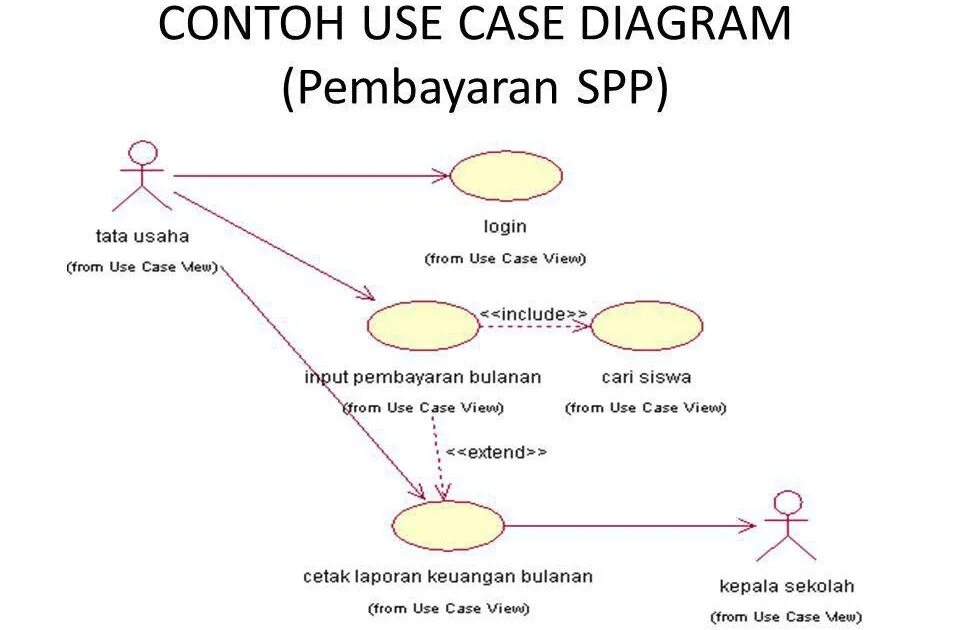 CONTOH USE CASE DIAGRAM
(Pembayaran SPP)

tata usaha
(from Use Case View)

login
(from Use Case View)

<<include>>

input pembayaran bulanan
(from Use Case View)

cari siswa
(from Use Case View)

<<extend>>

cetak laporan keuangan bulanan
(from Use Case View)

kepala sekolah
(from Use Case View)